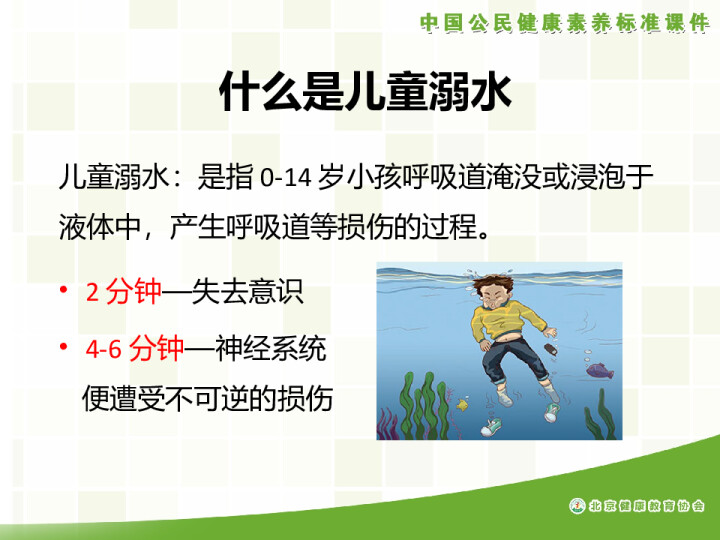 中国公民健康素养标准课件

什么是儿童溺水

儿童溺水：是指 0-14 岁小孩呼吸道淹没或浸泡于液体中，产生呼吸道等损伤的过程。

• 2 分钟—失去意识
• 4-6 分钟—神经系统便遭受不可逆的损伤

北京健康教育协会